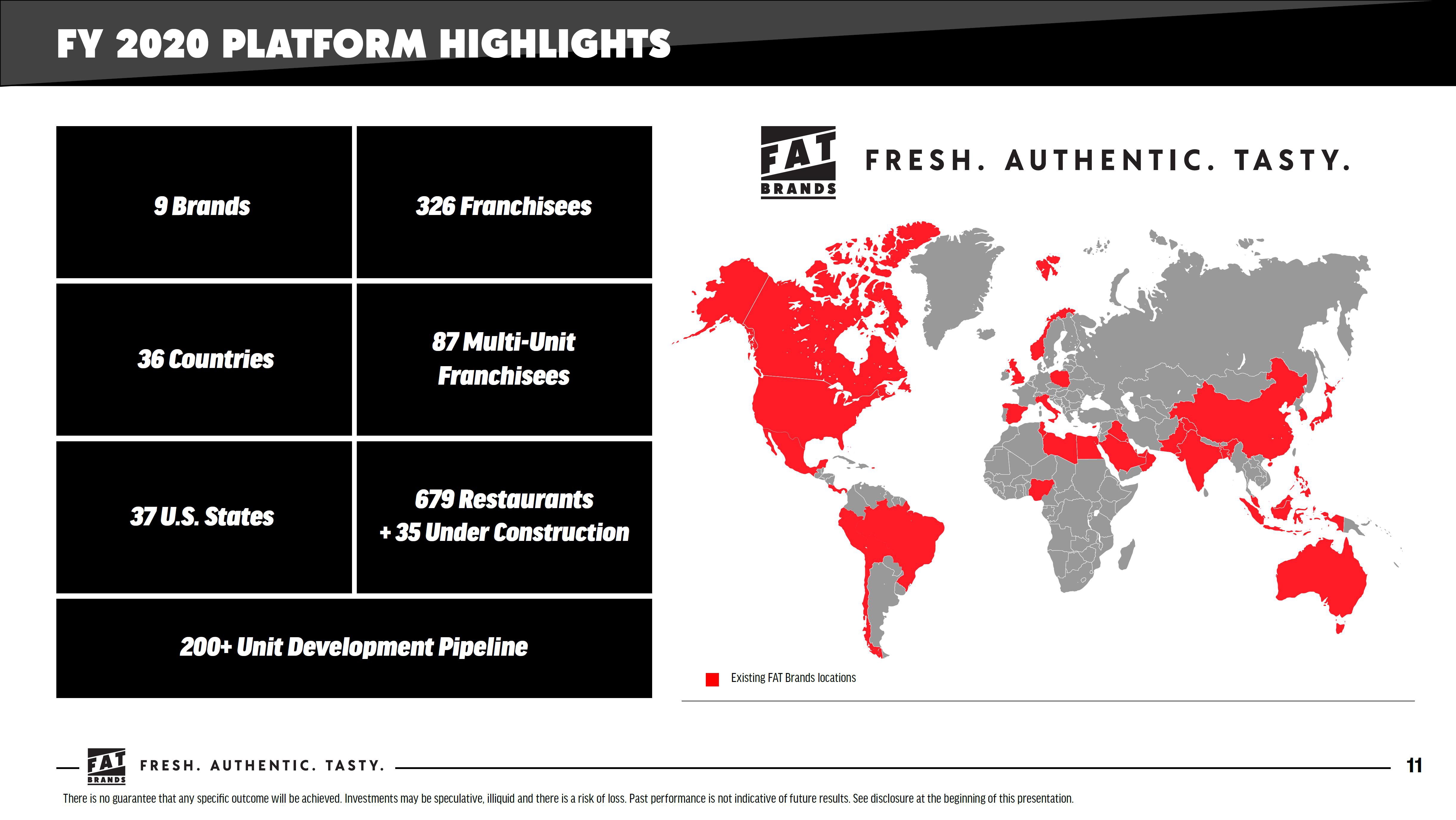 FY 2020 PLATFORM HIGHLIGHTS

9 Brands

326 Franchisees

36 Countries

87 Multi-Unit Franchisees

37 U.S. States

679 Restaurants + 35 Under Construction

200+ Unit Development Pipeline

FAT BRANDS

FRESH. AUTHENTIC. TASTY.

Existing FAT Brands locations

FAT BRANDS FRESH. AUTHENTIC. TASTY.

11

There is no guarantee that any specific outcome will be achieved. Investments may be speculative, illiquid and there is a risk of loss. Past performance is not indicative of future results. See disclosure at the beginning of this presentation.